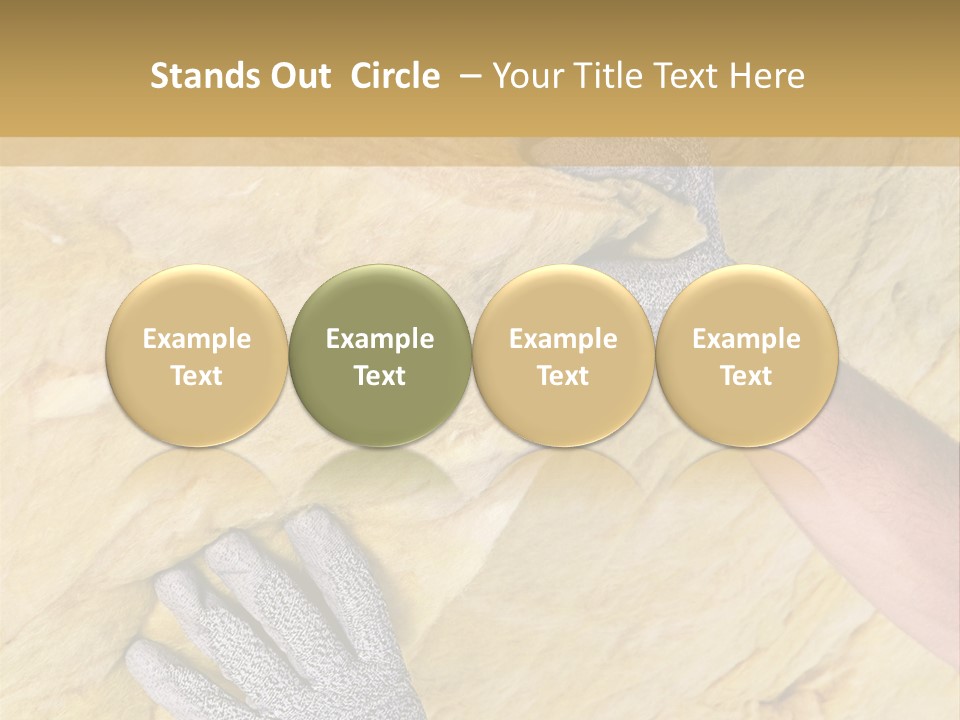 Stands Out Circle – Your Title Text Here

Example Text

Example Text

Example Text

Example Text